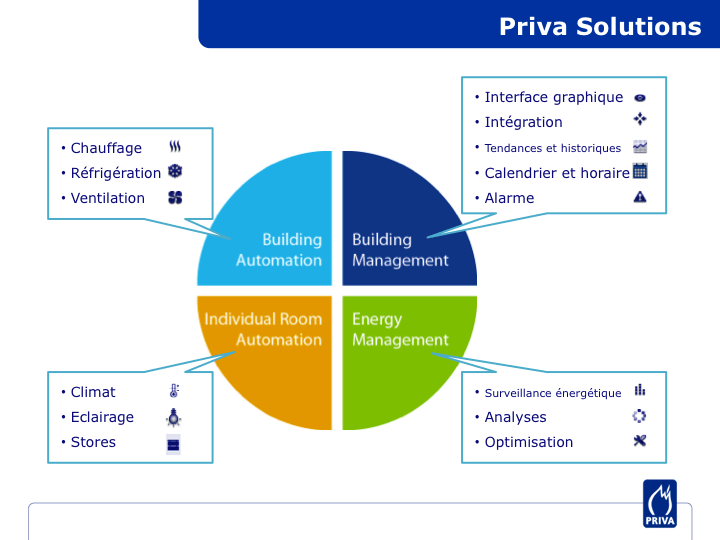 Priva Solutions

• Chauffage
• Réfrigération
• Ventilation

• Interface graphique
• Intégration
• Tendances et historiques
• Calendrier et horaire
• Alarme

Building Automation

Building Management

Individual Room Automation

Energy Management

• Climat
• Eclairage
• Stores

• Surveillance énergétique
• Analyses
• Optimisation

PRIVA